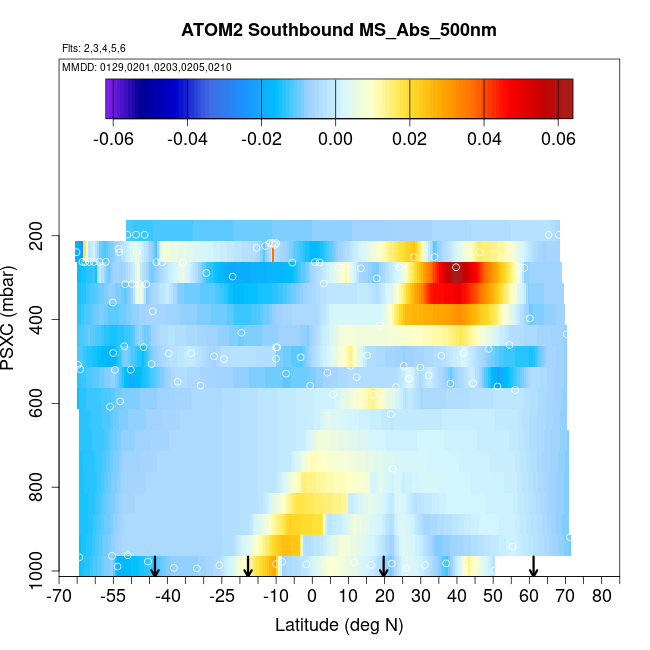 ATOM2 Southbound MS_Abs_500nm

Flts: 2,3,4,5,6

MMDD: 0129,0201,0203,0205,0210

-0.06 -0.04 -0.02 0.00 0.02 0.04 0.06

PSXC (mbar)

200
400
600
800
1000

-70 -55 -40 -25 -10 0 10 20 30 40 50 60 70 80

Latitude (deg N)